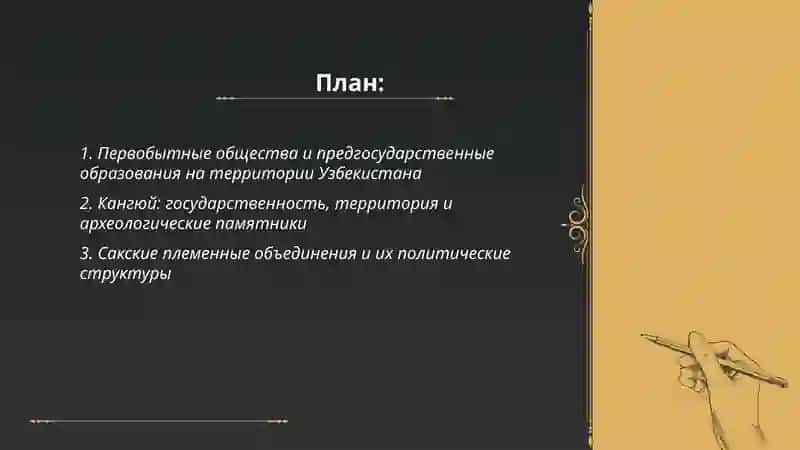 План:

1. Первобытные общества и предгосударственные образования на территории Узбекистана

2. Кангюй: государственность, территория и археологические памятники

3. Сакские племенные объединения и их политические структуры